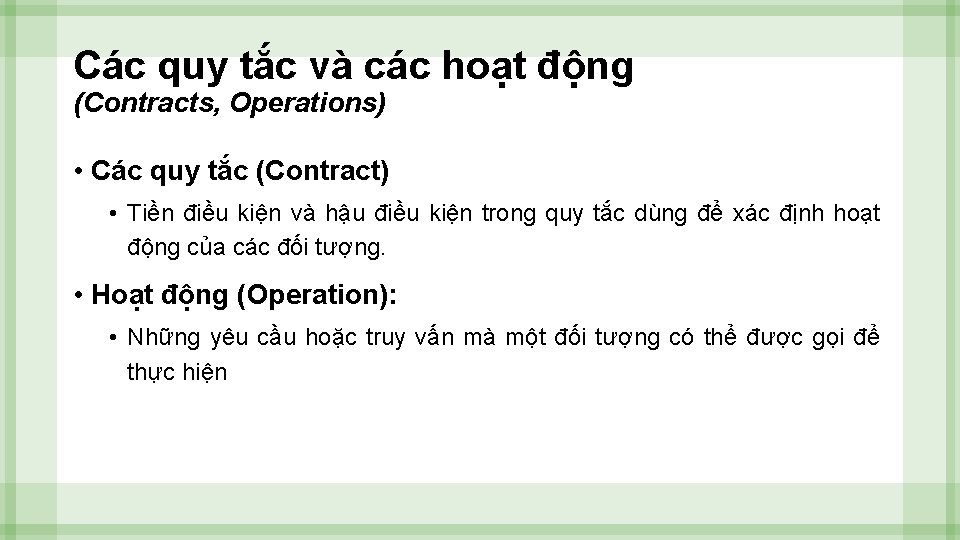 Các quy tắc và các hoạt động
(Contracts, Operations)

• Các quy tắc (Contract)

• Tiền điều kiện và hậu điều kiện trong quy tắc dùng để xác định hoạt động của các đối tượng.

• Hoạt động (Operation):

• Những yêu cầu hoặc truy vấn mà một đối tượng có thể được gọi để thực hiện